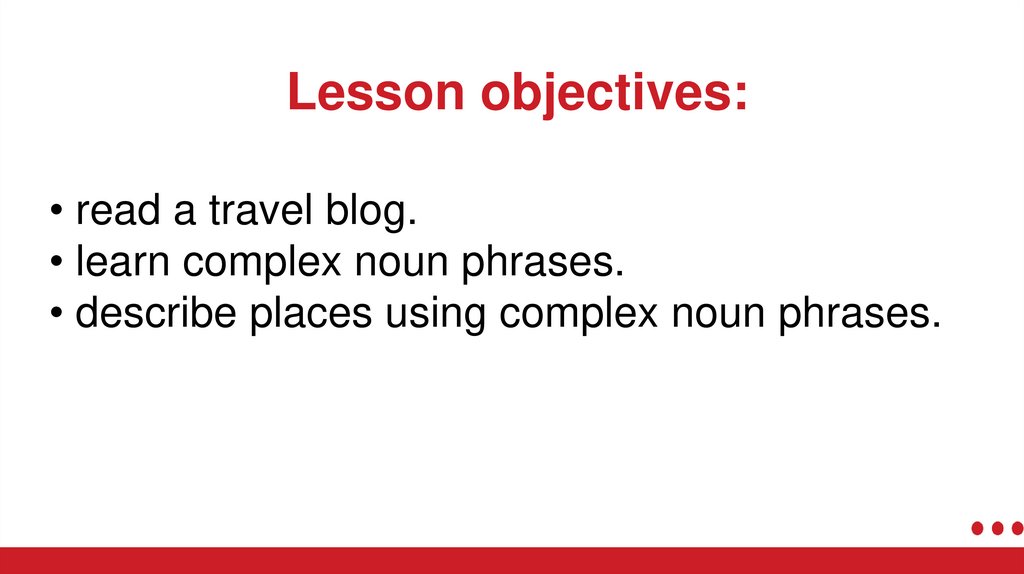 Lesson objectives:

• read a travel blog.
• learn complex noun phrases.
• describe places using complex noun phrases.